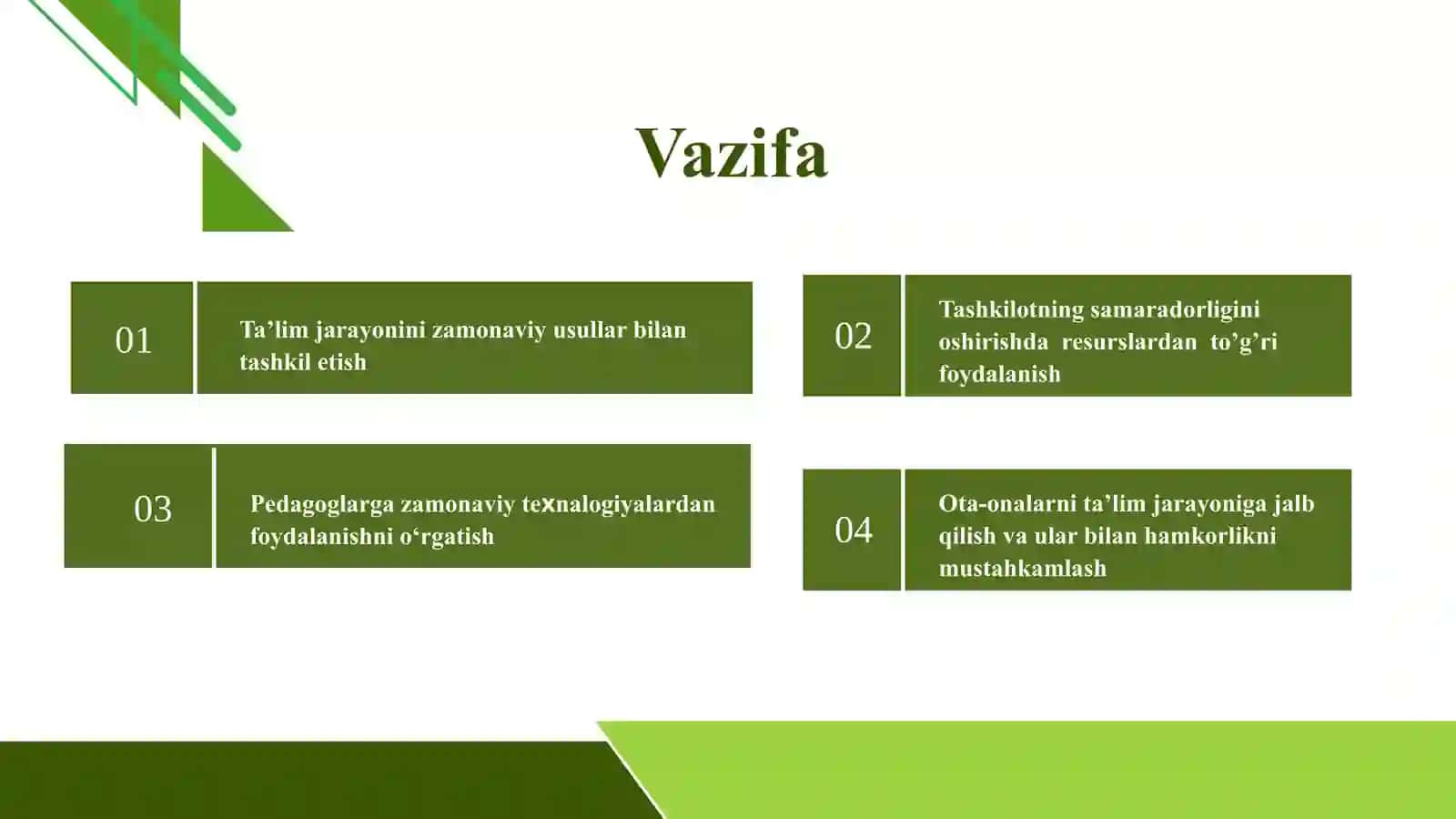 Vazifa

01

Ta’lim jarayonini zamonaviy usullar bilan tashkil etish

02

Tashkilotning samaradorligini oshirishda resurslardan to’g’ri foydalanish

03

Pedagoglarga zamonaviy texnalogiyalardan foydalanishni o‘rgatish

04

Ota-onalarni ta’lim jarayoniga jalb qilish va ular bilan hamkorlikni mustahkamlash